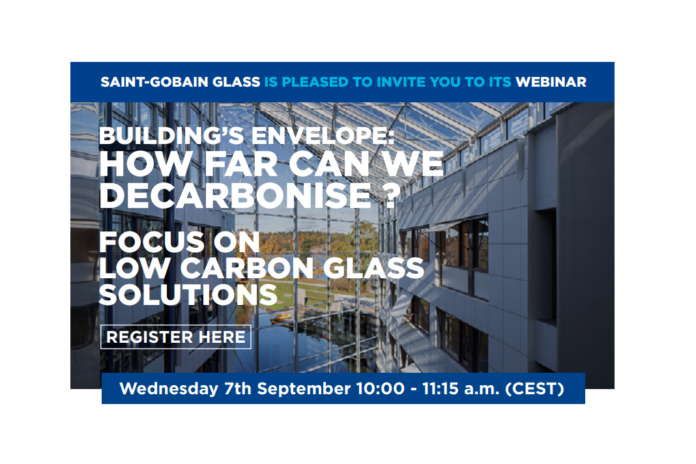 SAINT-GOBAIN GLASS IS PLEASED TO INVITE YOU TO ITS WEBINAR

BUILDING'S ENVELOPE:
HOW FAR CAN WE DECARBONISE ?

FOCUS ON LOW CARBON GLASS SOLUTIONS

REGISTER HERE

Wednesday 7th September 10:00 - 11:15 a.m. (CEST)